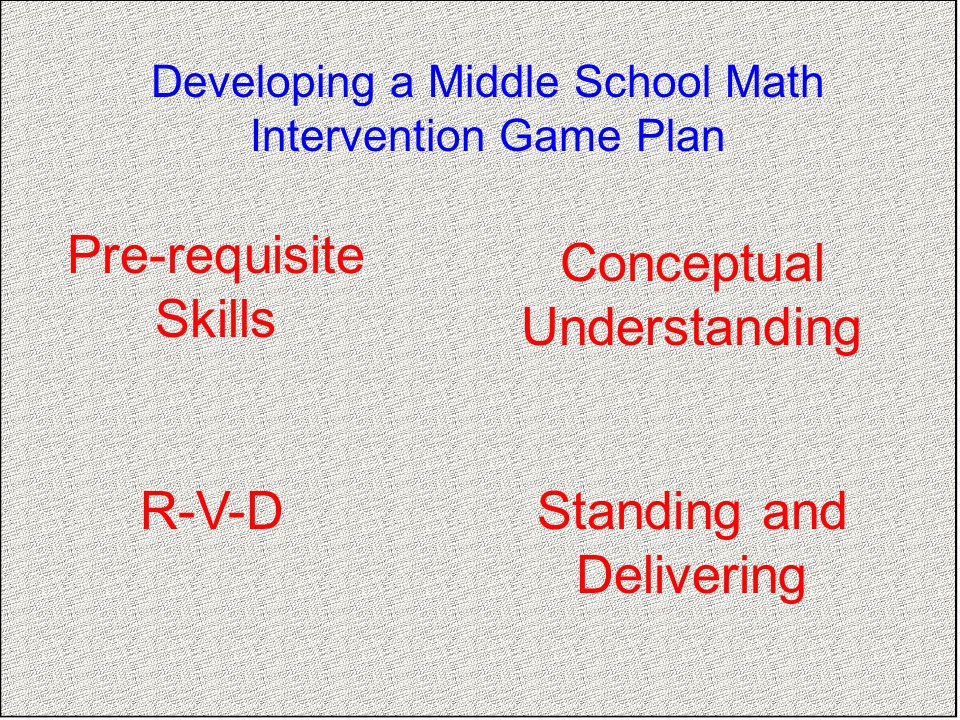 Developing a Middle School Math Intervention Game Plan

Pre-requisite Skills

Conceptual Understanding

R-V-D

Standing and Delivering